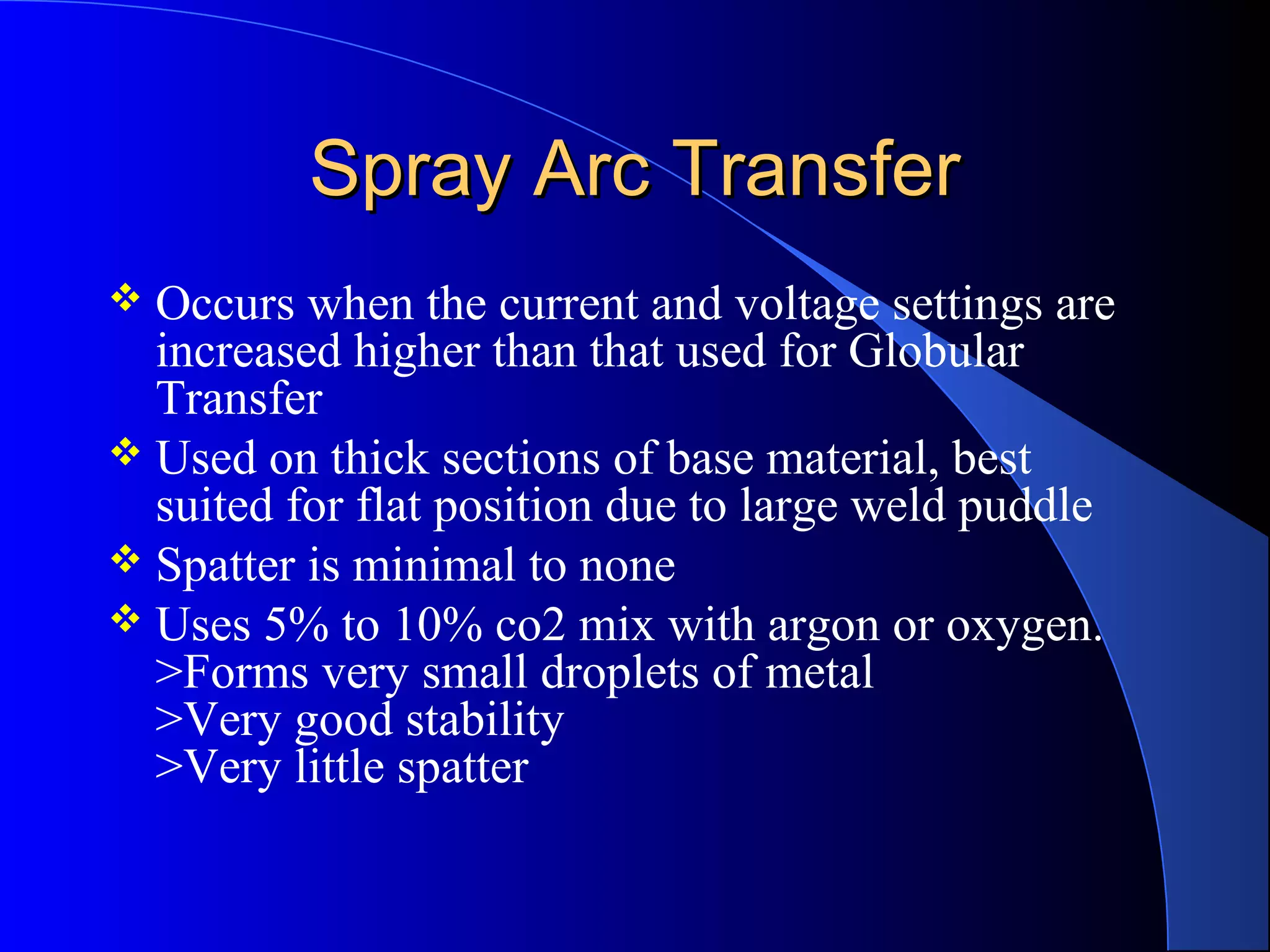 Spray Arc Transfer

❖ Occurs when the current and voltage settings are increased higher than that used for Globular Transfer

❖ Used on thick sections of base material, best suited for flat position due to large weld puddle

❖ Spatter is minimal to none

❖ Uses 5% to 10% co2 mix with argon or oxygen.
>Forms very small droplets of metal
>Very good stability
>Very little spatter